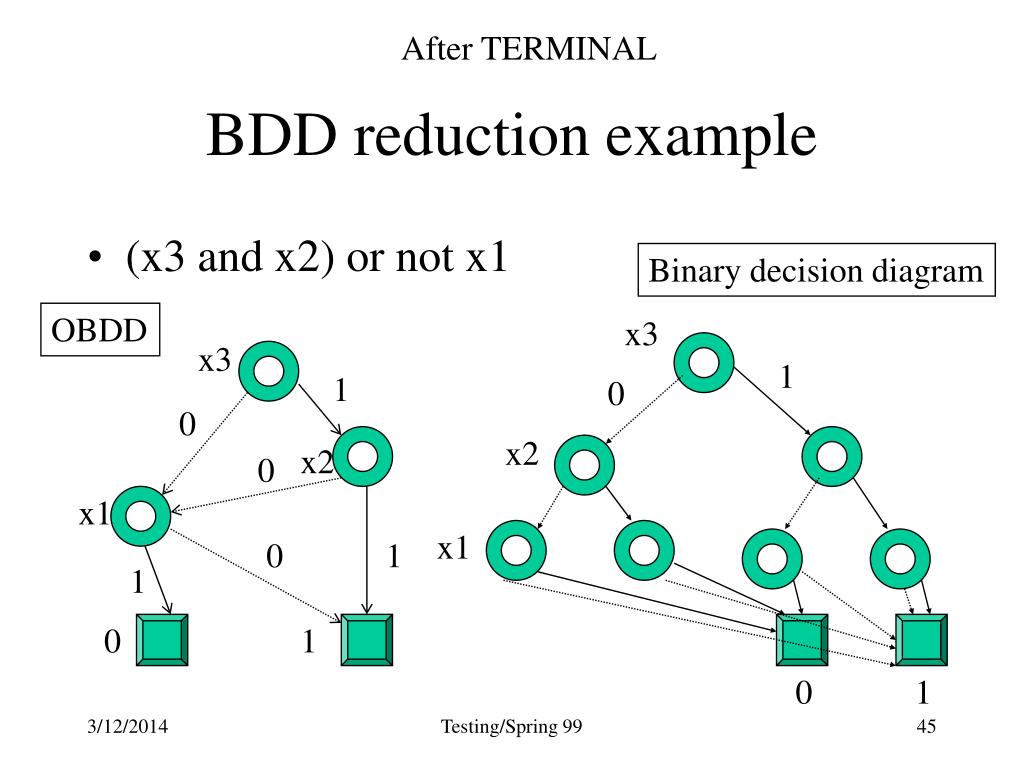 After TERMINAL

BDD reduction example

• (x3 and x2) or not x1

Binary decision diagram

OBDD

x3
1
0
0
x2
x1
0
1
1
0
1

x3
1
0
x2
x1
0
1

3/12/2014

Testing/Spring 99

45